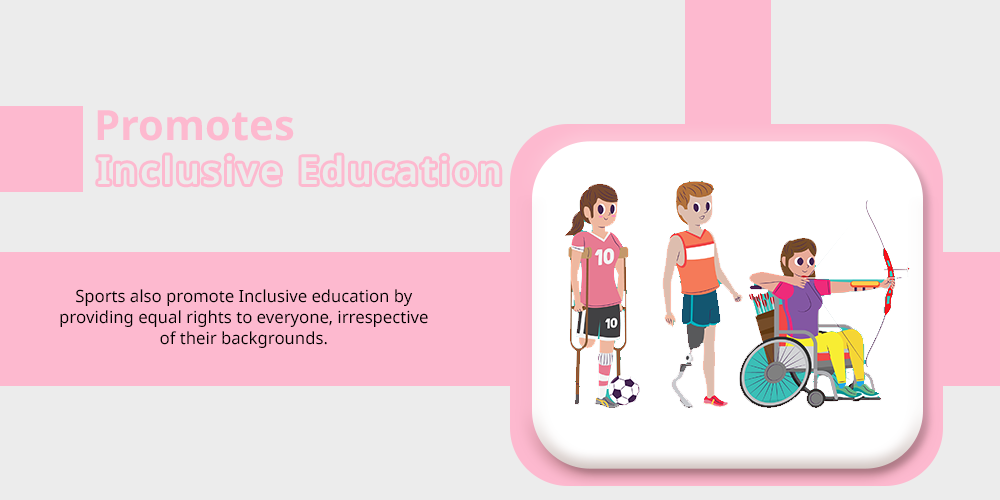 Promotes
Inclusive Education

Sports also promote Inclusive education by providing equal rights to everyone, irrespective of their backgrounds.

10

10